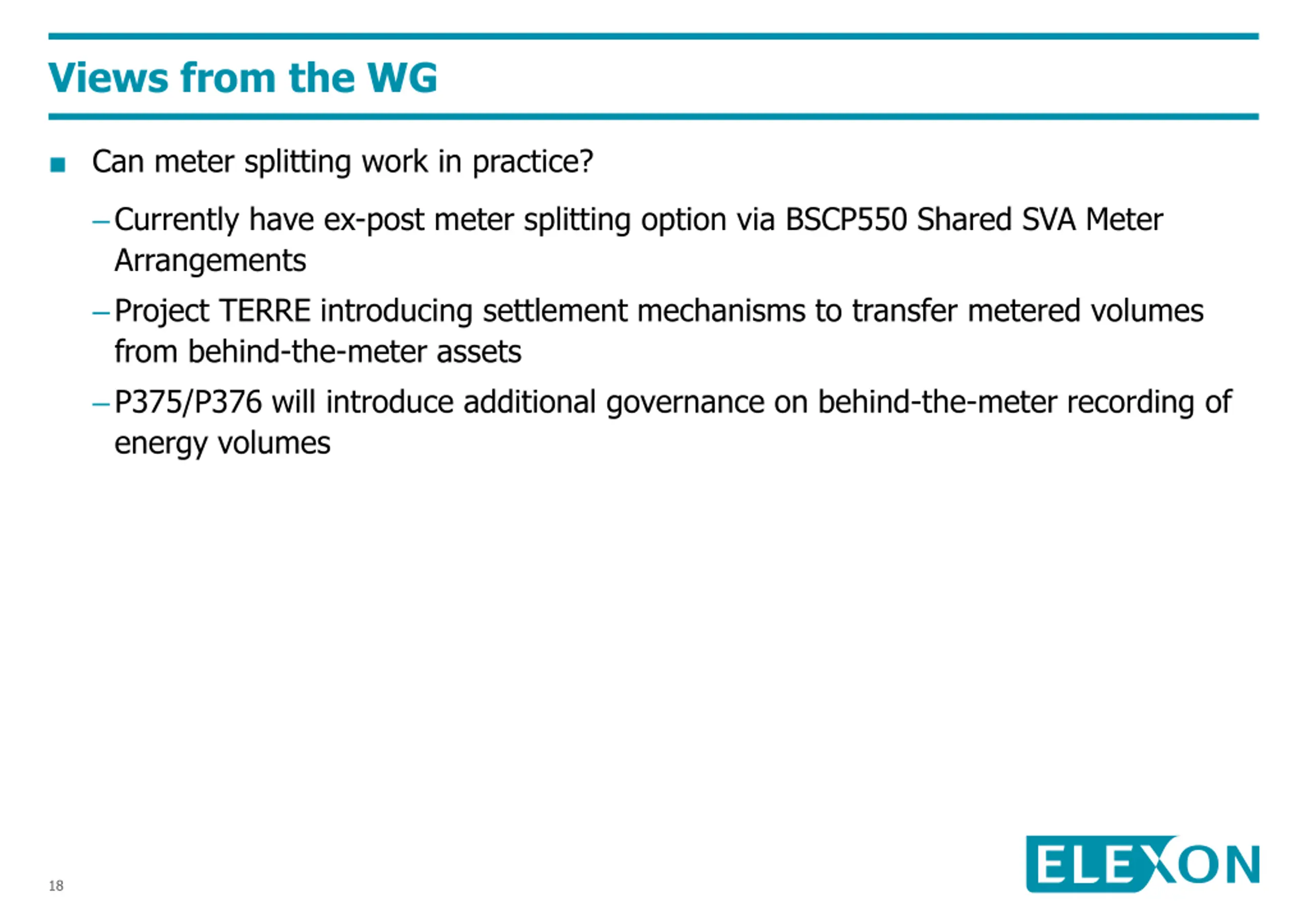 Views from the WG

■ Can meter splitting work in practice?

– Currently have ex-post meter splitting option via BSCP550 Shared SVA Meter Arrangements

– Project TERRE introducing settlement mechanisms to transfer metered volumes from behind-the-meter assets

– P375/P376 will introduce additional governance on behind-the-meter recording of energy volumes

18

ELEXON